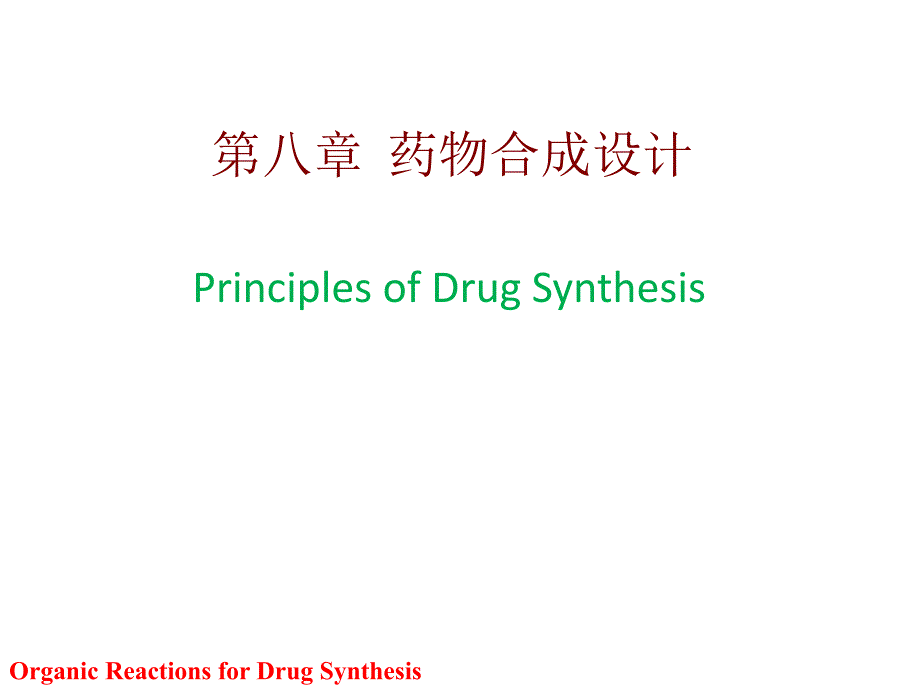 第八章 药物合成设计

Principles of Drug Synthesis

Organic Reactions for Drug Synthesis